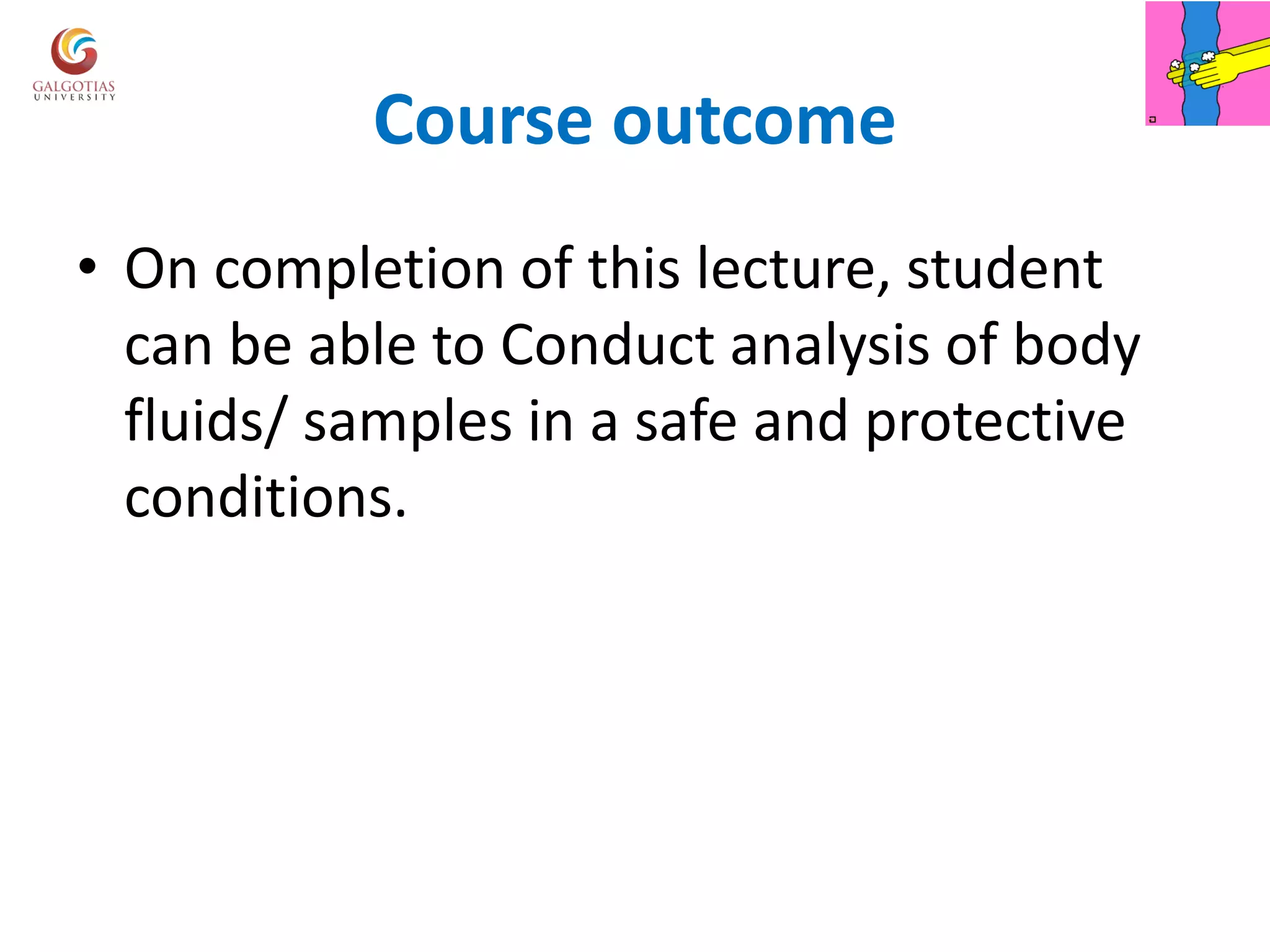 GALGOTIAS
UNIVERSITY

Course outcome

• On completion of this lecture, student can be able to Conduct analysis of body fluids/ samples in a safe and protective conditions.